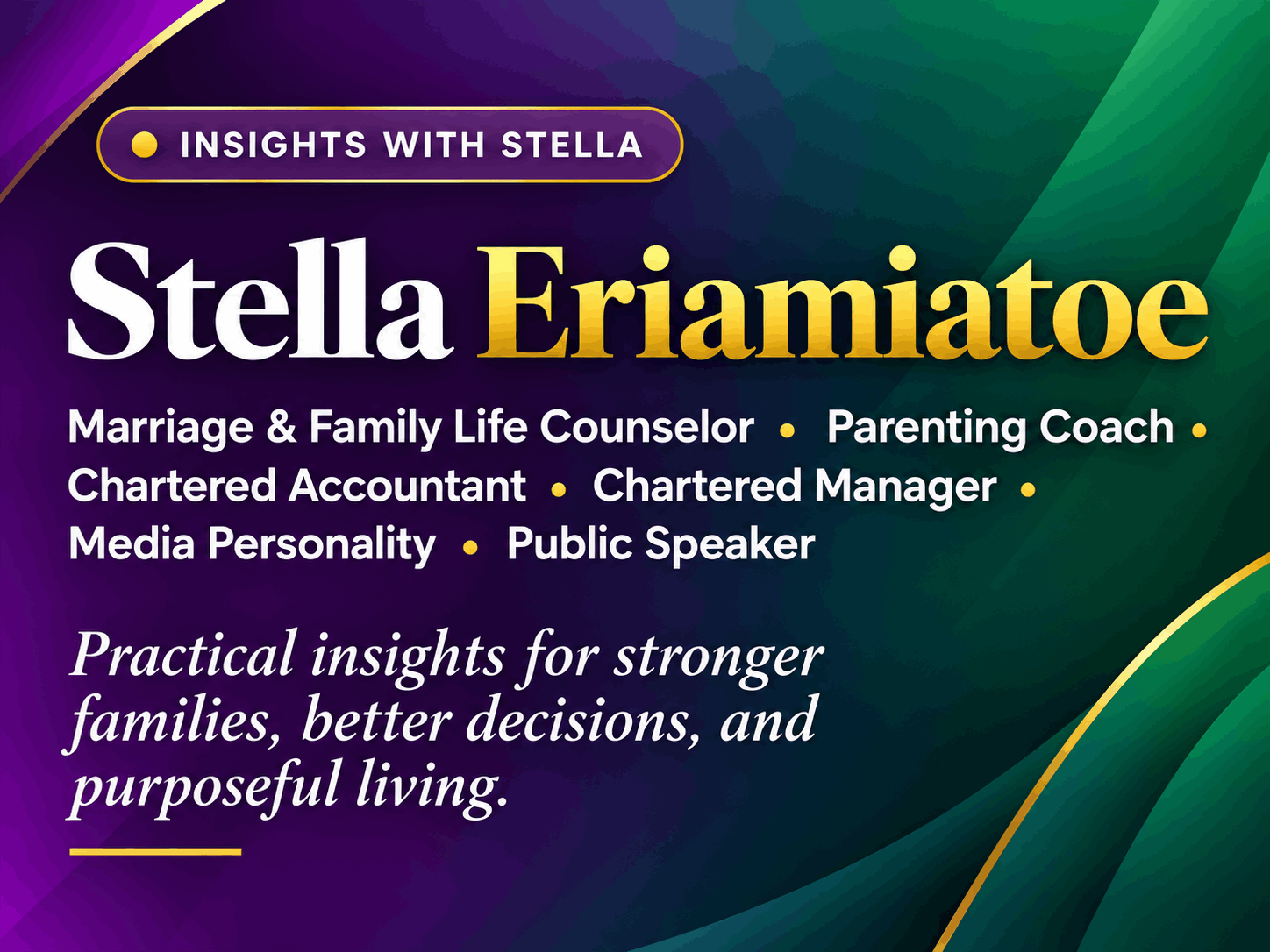 INSIGHTS WITH STELLA

Stella Eriamiatoe

Marriage & Family Life Counselor • Parenting Coach • Chartered Accountant • Chartered Manager • Media Personality • Public Speaker

Practical insights for stronger families, better decisions, and purposeful living.